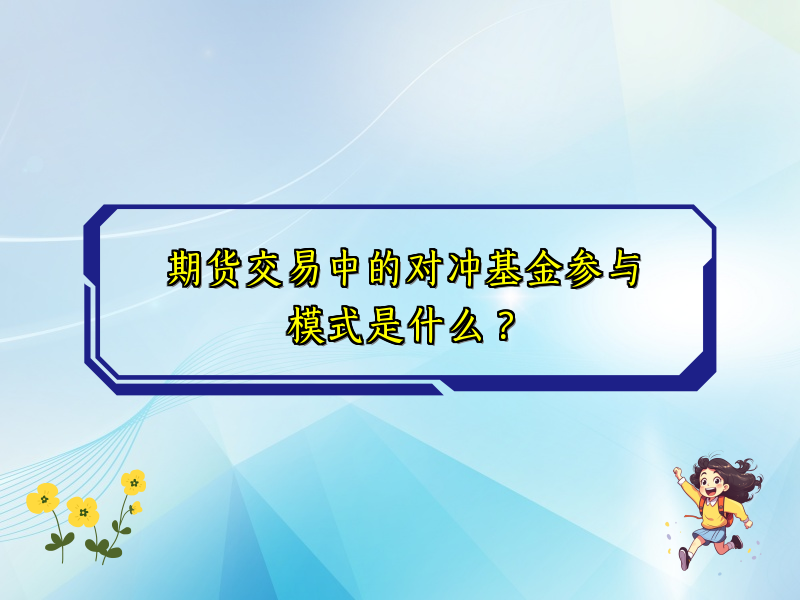 期货交易中的对冲基金参与模式是什么？